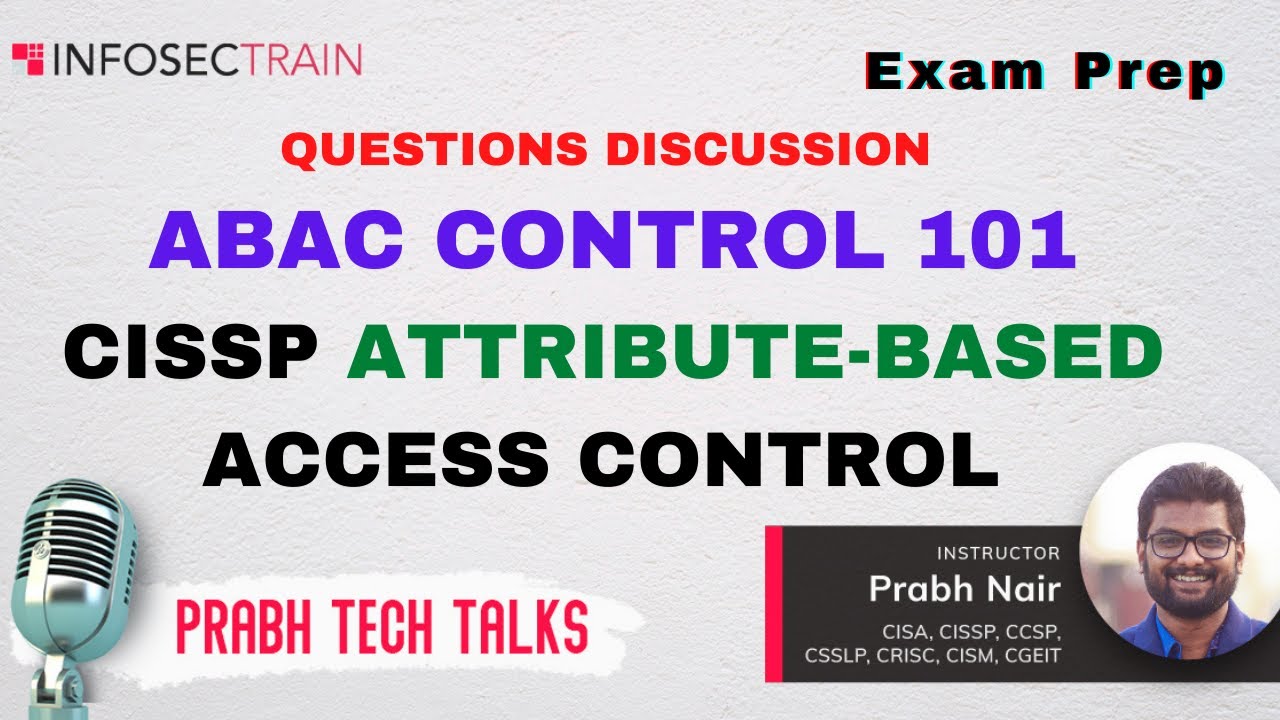 INFOSECTRAIN

Exam Prep

QUESTIONS DISCUSSION

ABAC CONTROL 101

CISSP ATTRIBUTE-BASED ACCESS CONTROL

PRABH TECH TALKS

INSTRUCTOR
Prabh Nair
CISA, CISSP, CCSP, CSSLP, CRISC, CISM, CGEIT